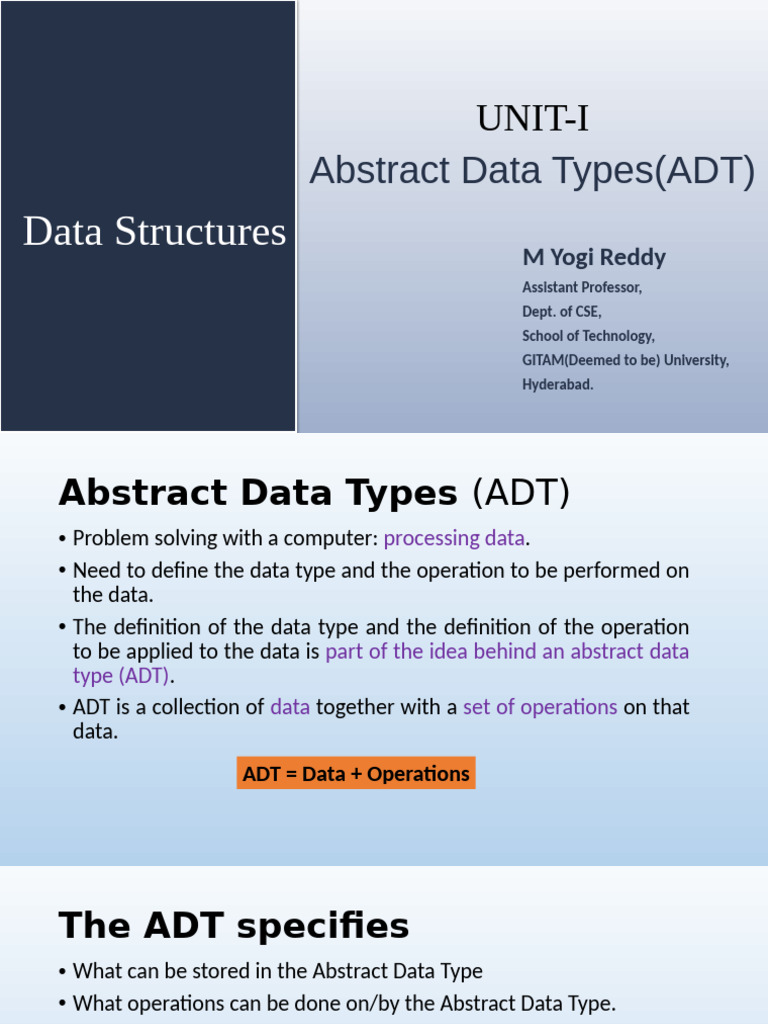 Data Structures

UNIT-I
Abstract Data Types(ADT)

M Yogi Reddy
Assistant Professor,
Dept. of CSE,
School of Technology,
GITAM(Deemed to be) University,
Hyderabad.

Abstract Data Types (ADT)

• Problem solving with a computer: processing data.
• Need to define the data type and the operation to be performed on the data.
• The definition of the data type and the definition of the operation to be applied to the data is part of the idea behind an abstract data type (ADT).
• ADT is a collection of data together with a set of operations on that data.

ADT = Data + Operations

The ADT specifies

• What can be stored in the Abstract Data Type
• What operations can be done on/by the Abstract Data Type.